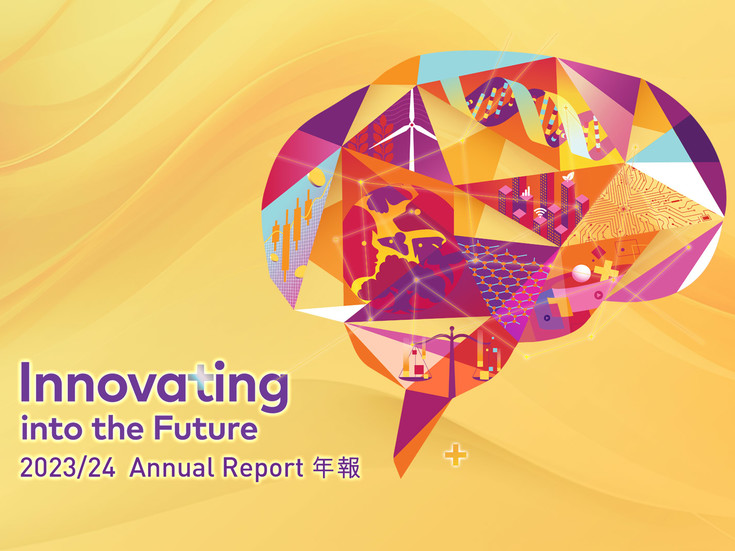 Innovating
into the Future
2023/24 Annual Report 年報